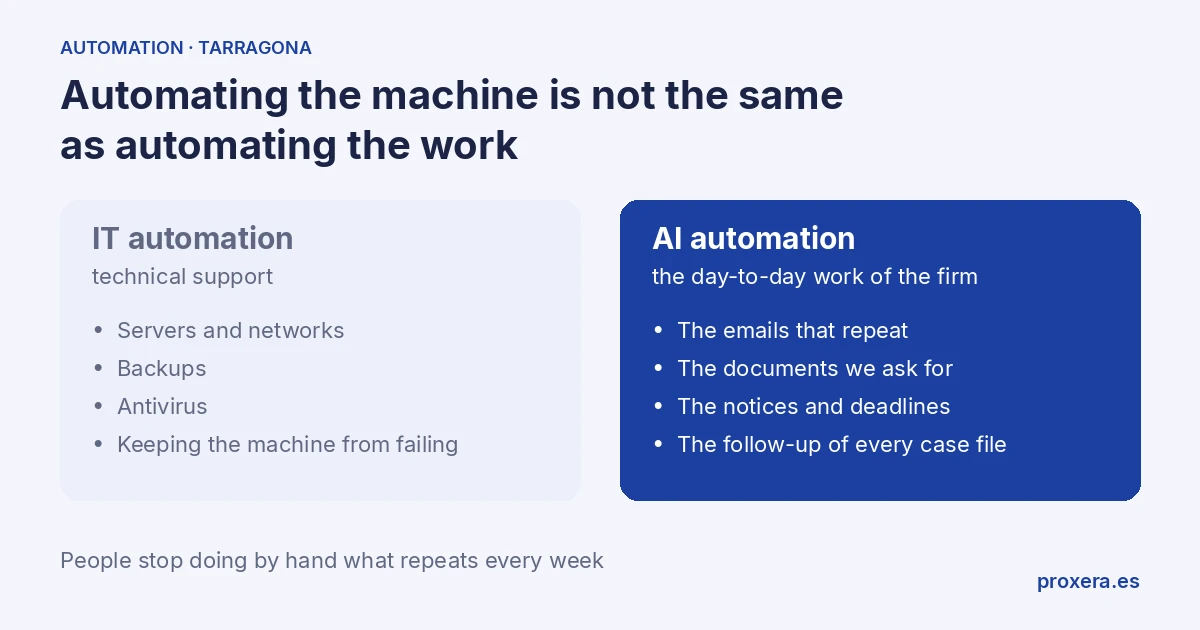 AUTOMATION · TARRAGONA

Automating the machine is not the same as automating the work

IT automation
technical support

• Servers and networks
• Backups
• Antivirus
• Keeping the machine from failing

AI automation
the day-to-day work of the firm

• The emails that repeat
• The documents we ask for
• The notices and deadlines
• The follow-up of every case file

People stop doing by hand what repeats every week

proxera.es